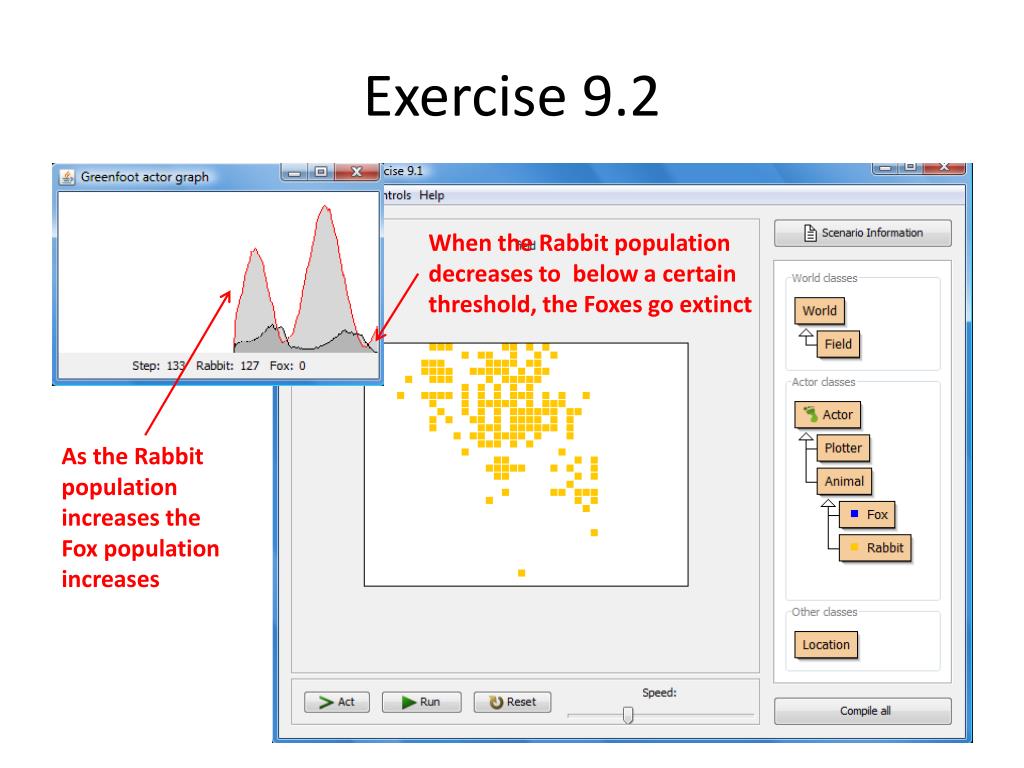 Exercise 9.2

Greenfoot actor graph

Step: 133 Rabbit: 127 Fox: 0

cise 9.1

ntrols Help

When the Rabbit population decreases to below a certain threshold, the Foxes go extinct

As the Rabbit population increases the Fox population increases

Scenario Information

World classes

World

Field

Actor classes

Actor

Plotter

Animal

Fox

Rabbit

Other classes

Location

Act

Run

Reset

Speed:

Compile all